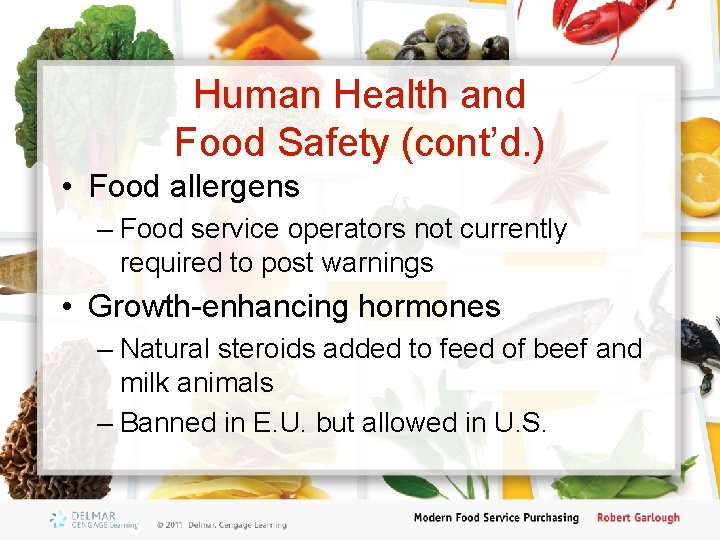 Human Health and Food Safety (cont'd.)

• Food allergens
– Food service operators not currently required to post warnings
• Growth-enhancing hormones
– Natural steroids added to feed of beef and milk animals
– Banned in E.U. but allowed in U.S.

DELMAR CENGAGE Learning
© 2011 Delmar, Cengage Learning
Modern Food Service Purchasing
Robert Garlough